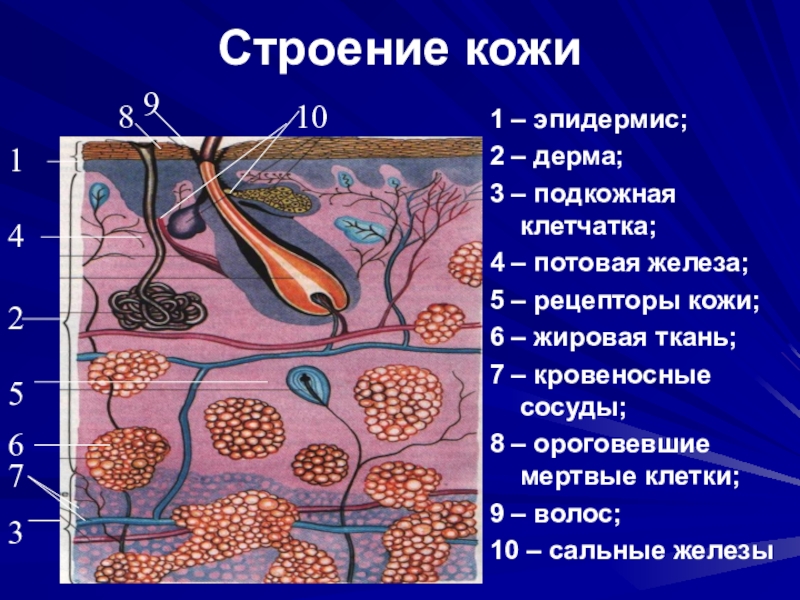 Строение кожи

8 9
10
1
4
2
5
6
7
3

1 – эпидермис;
2 – дерма;
3 – подкожная клетчатка;
4 – потовая железа;
5 – рецепторы кожи;
6 – жировая ткань;
7 – кровеносные сосуды;
8 – ороговевшие мертвые клетки;
9 – волос;
10 – сальные железы